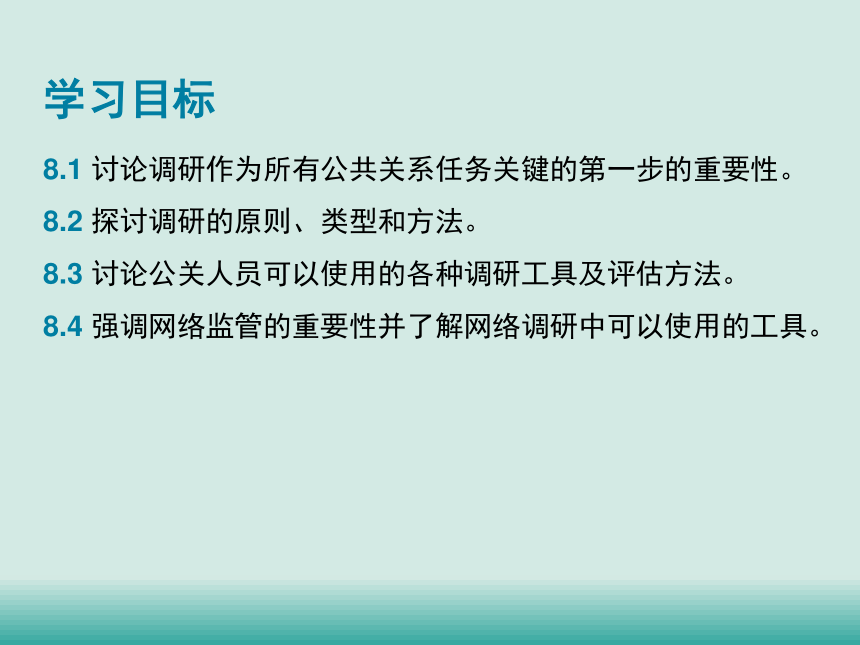 学习目标

8.1 讨论调研作为所有公共关系任务关键的第一步的重要性。

8.2 探讨调研的原则、类型和方法。

8.3 讨论公关人员可以使用的各种调研工具及评估方法。

8.4 强调网络监管的重要性并了解网络调研中可以使用的工具。